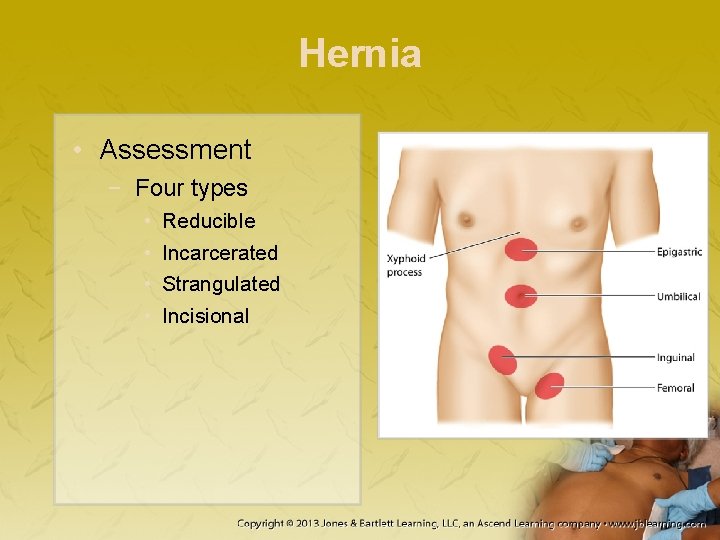 Hernia

• Assessment
  – Four types
    • Reducible
    • Incarcerated
    • Strangulated
    • Incisional

Xyphoid process
Epigastric
Umbilical
Inguinal
Femoral

Copyright © 2013 Jones & Bartlett Learning, LLC, an Ascend Learning company • www.jblearning.com